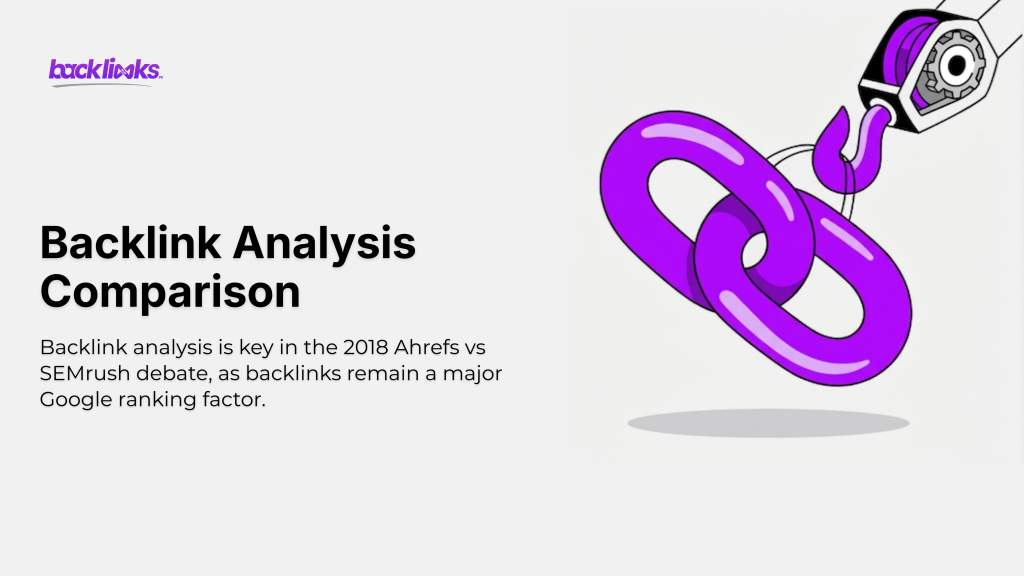 backlinks

Backlink Analysis Comparison

Backlink analysis is key in the 2018 Ahrefs vs SEMrush debate, as backlinks remain a major Google ranking factor.